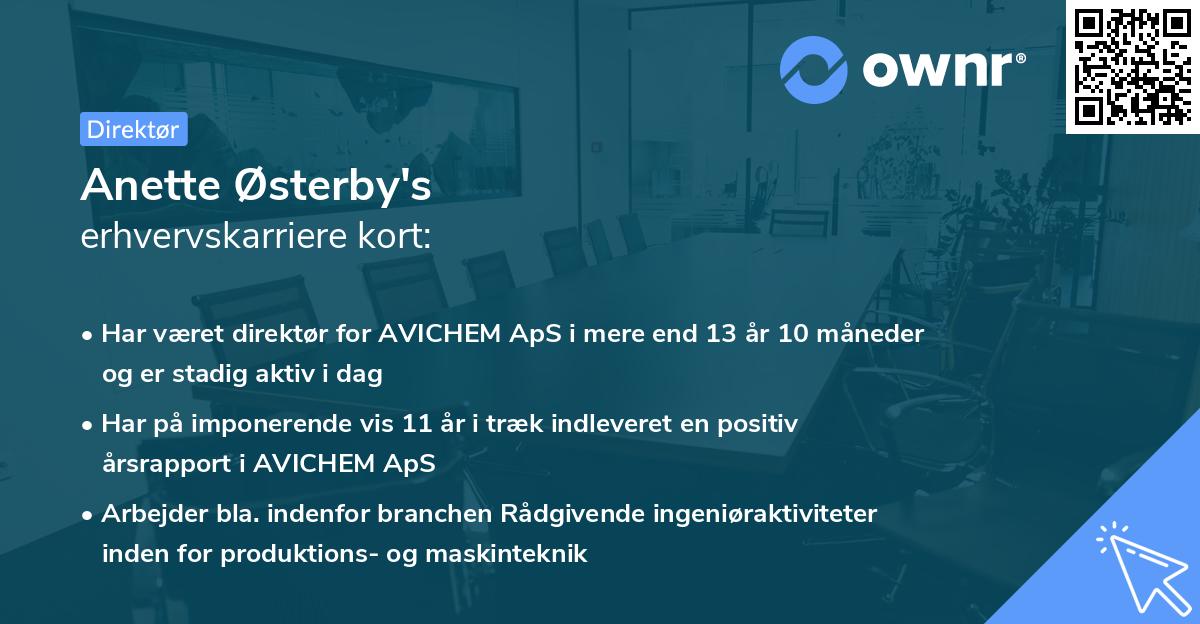 ownr®

Direktør

Anette Østerby's
erhvervskarriere kort:

• Har været direktør for AVICHEM ApS i mere end 13 år 10 måneder og er stadig aktiv i dag

• Har på imponerende vis 11 år i træk indleveret en positiv årsrapport i AVICHEM ApS

• Arbejder bla. indenfor branchen Rådgivende ingeniøraktiviteter inden for produktions- og maskinteknik